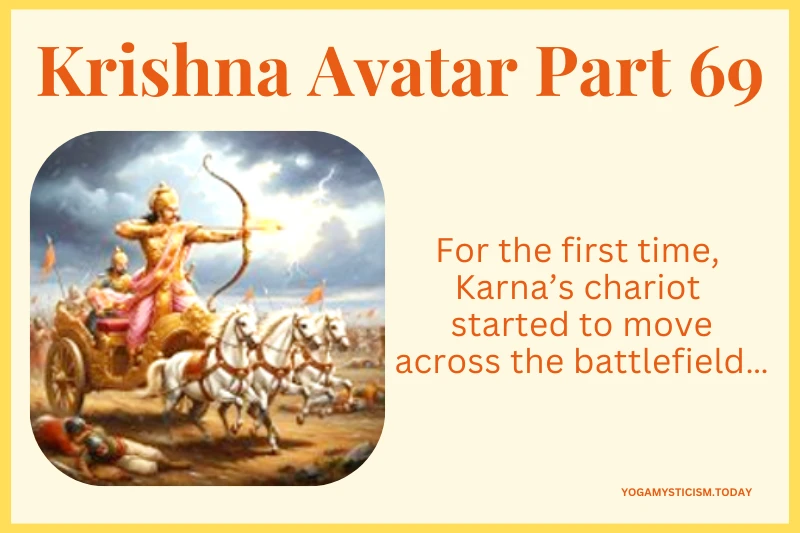 Krishna Avatar Part 69

For the first time, Karna’s chariot started to move across the battlefield...

YOGAMYSTICISM.TODAY